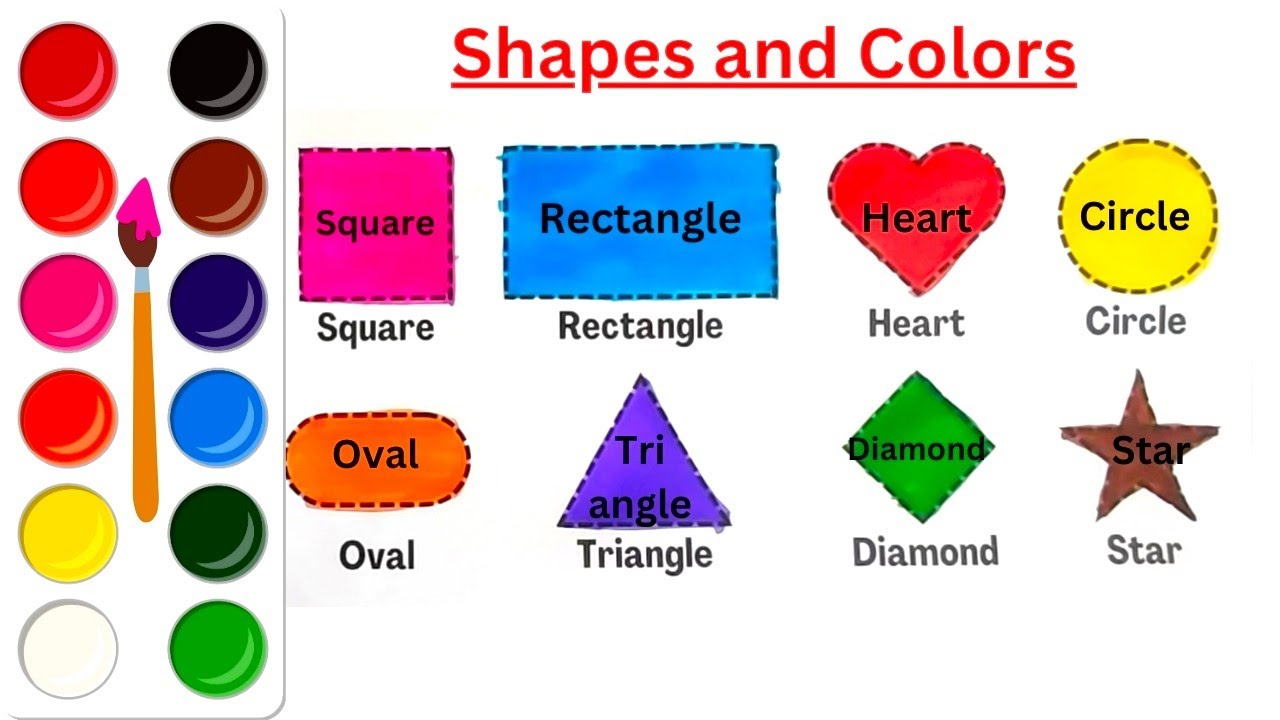 Shapes and Colors

Square
Square

Rectangle
Rectangle

Heart
Heart

Circle
Circle

Oval
Oval

Tri angle
Triangle

Diamond
Diamond

Star
Star